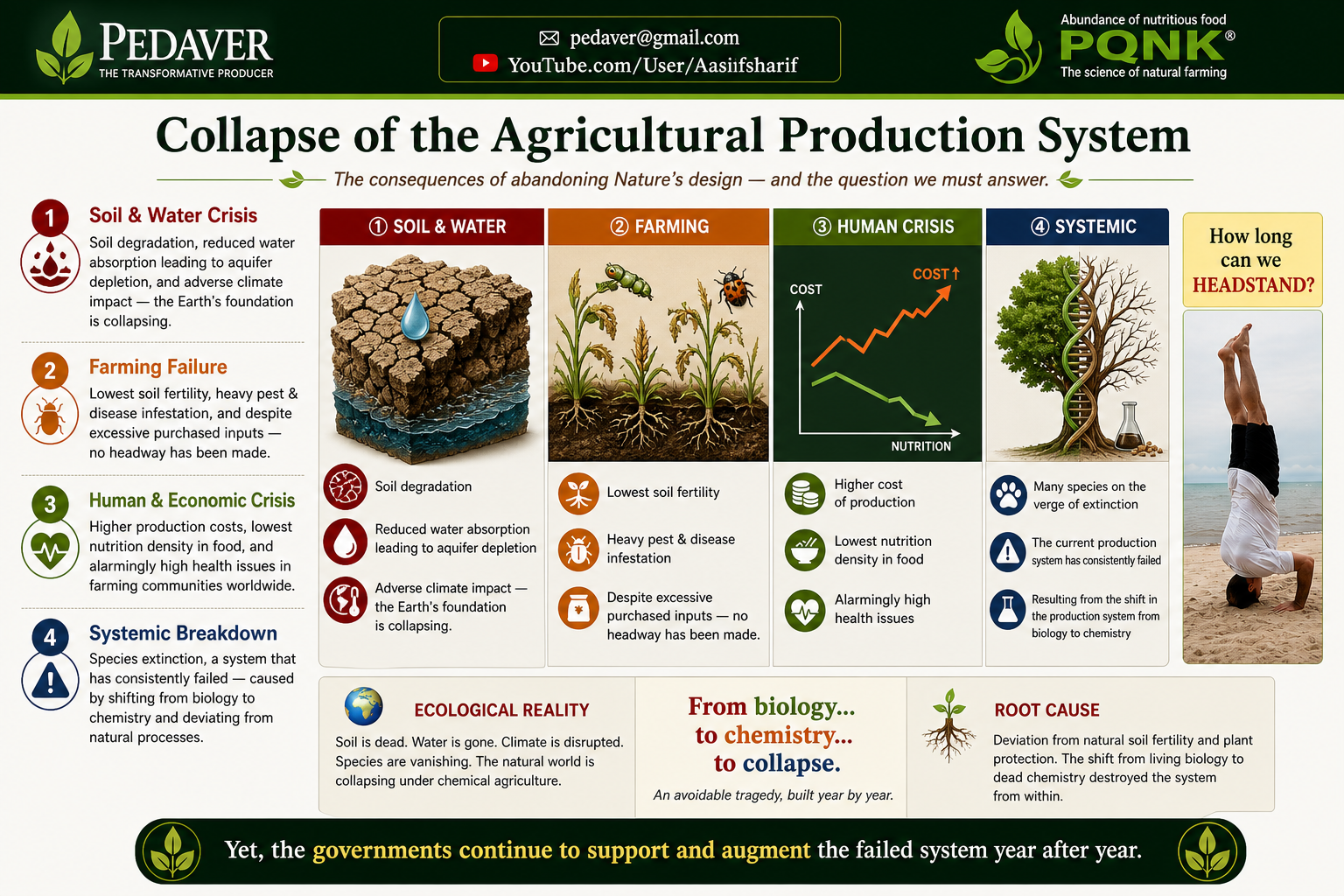 PEDAVER
THE TRANSFORMATIVE PRODUCER

pedaver@gmail.com
YouTube.com/User/Aasiifsharif

Abundance of nutritious food
PQNK®
The science of natural farming

Collapse of the Agricultural Production System

The consequences of abandoning Nature's design — and the question we must answer.

1 Soil & Water Crisis
Soil degradation, reduced water absorption leading to aquifer depletion, and adverse climate impact — the Earth's foundation is collapsing.

2 Farming Failure
Lowest soil fertility, heavy pest & disease infestation, and despite excessive purchased inputs — no headway has been made.

3 Human & Economic Crisis
Higher production costs, lowest nutrition density in food, and alarmingly high health issues in farming communities worldwide.

4 Systemic Breakdown
Species extinction, a system that has consistently failed — caused by shifting from biology to chemistry and deviating from natural processes.

① SOIL & WATER
Soil degradation
Reduced water absorption leading to aquifer depletion
Adverse climate impact — the Earth's foundation is collapsing.

② FARMING
Lowest soil fertility
Heavy pest & disease infestation
Despite excessive purchased inputs — no headway has been made.

③ HUMAN CRISIS
COST
COST ↑
NUTRITION
Higher cost of production
Lowest nutrition density in food
Alarmingly high health issues

④ SYSTEMIC
Many species on the verge of extinction
The current production system has consistently failed
Resulting from the shift in the production system from biology to chemistry

How long can we HEADSTAND?

ECOLOGICAL REALITY
Soil is dead. Water is gone. Climate is disrupted. Species are vanishing. The natural world is collapsing under chemical agriculture.

From biology... to chemistry... to collapse.
An avoidable tragedy, built year by year.

ROOT CAUSE
Deviation from natural soil fertility and plant protection. The shift from living biology to dead chemistry destroyed the system from within.

Yet, the governments continue to support and augment the failed system year after year.